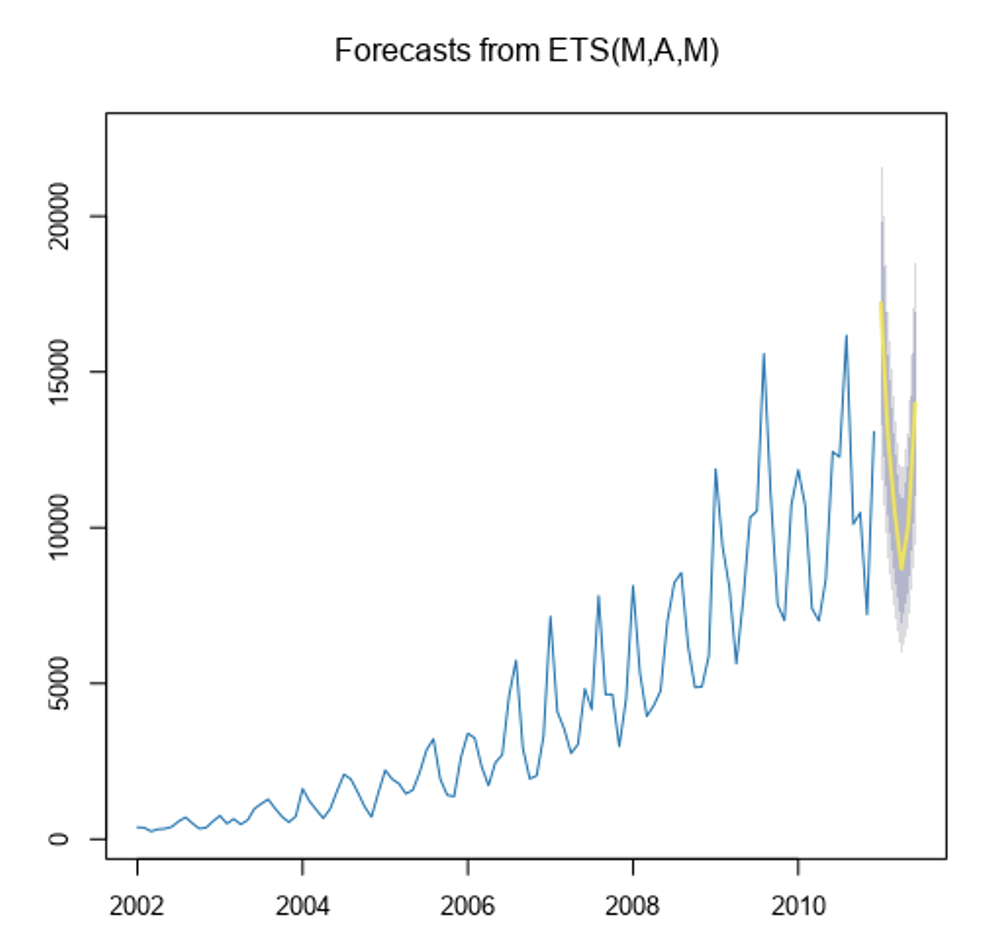 Forecasts from ETS(M,A,M)

20000
15000
10000
5000
0

2002
2004
2006
2008
2010